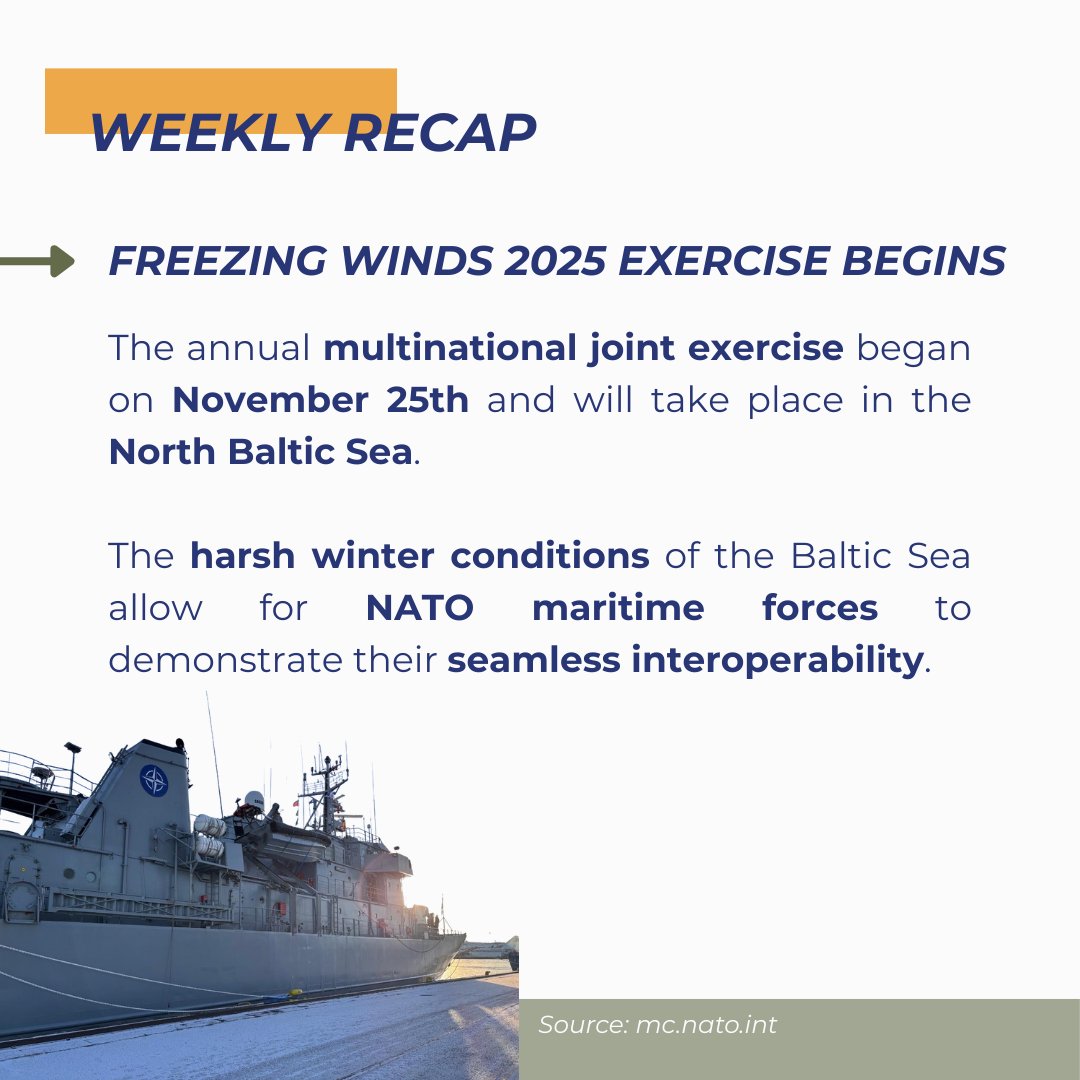 WEEKLY RECAP

FREEZING WINDS 2025 EXERCISE BEGINS

The annual multinational joint exercise began on November 25th and will take place in the North Baltic Sea.

The harsh winter conditions of the Baltic Sea allow for NATO maritime forces to demonstrate their seamless interoperability.

Source: mc.nato.int